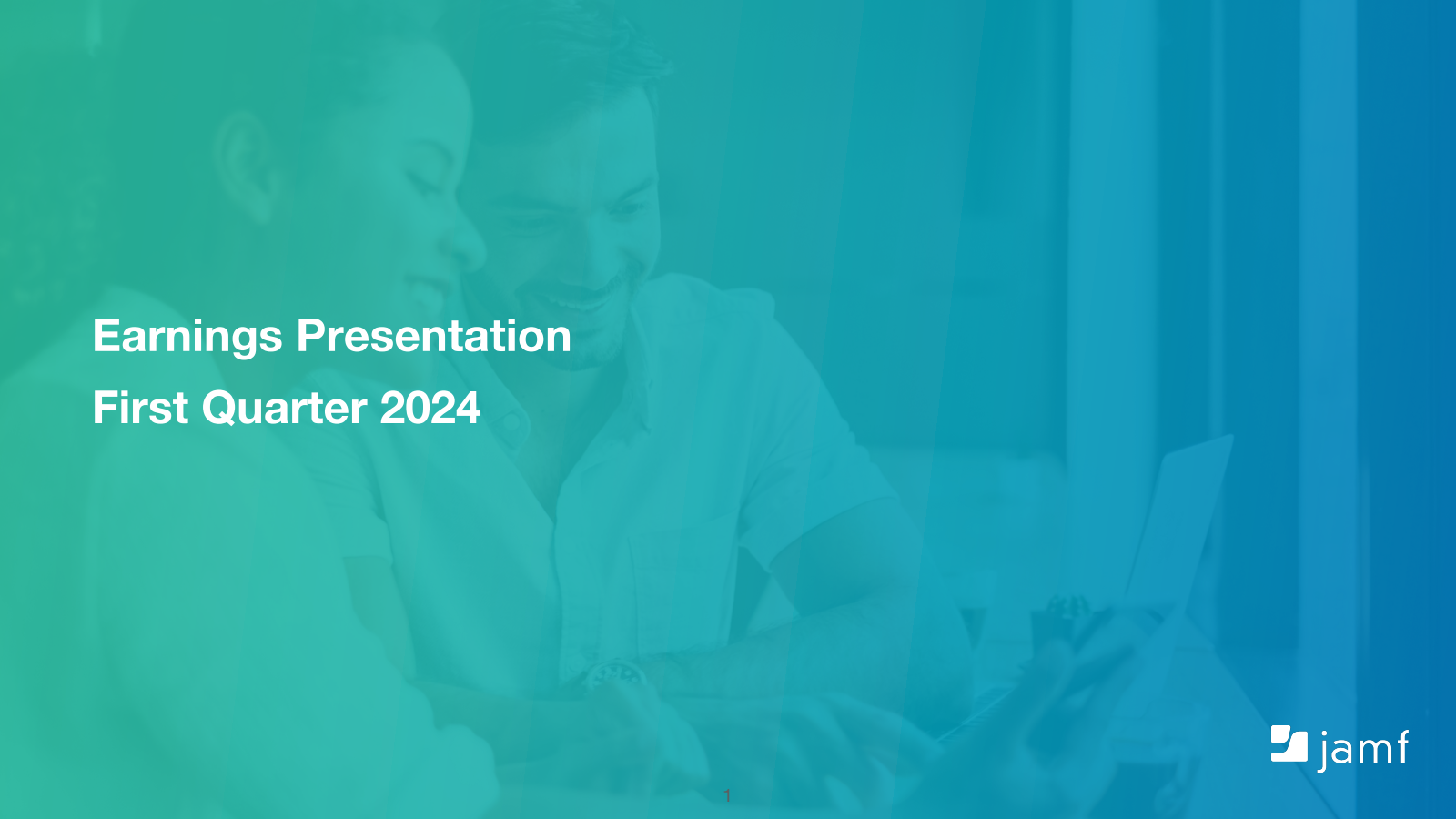 Earnings Presentation
First Quarter 2024

jamf

1